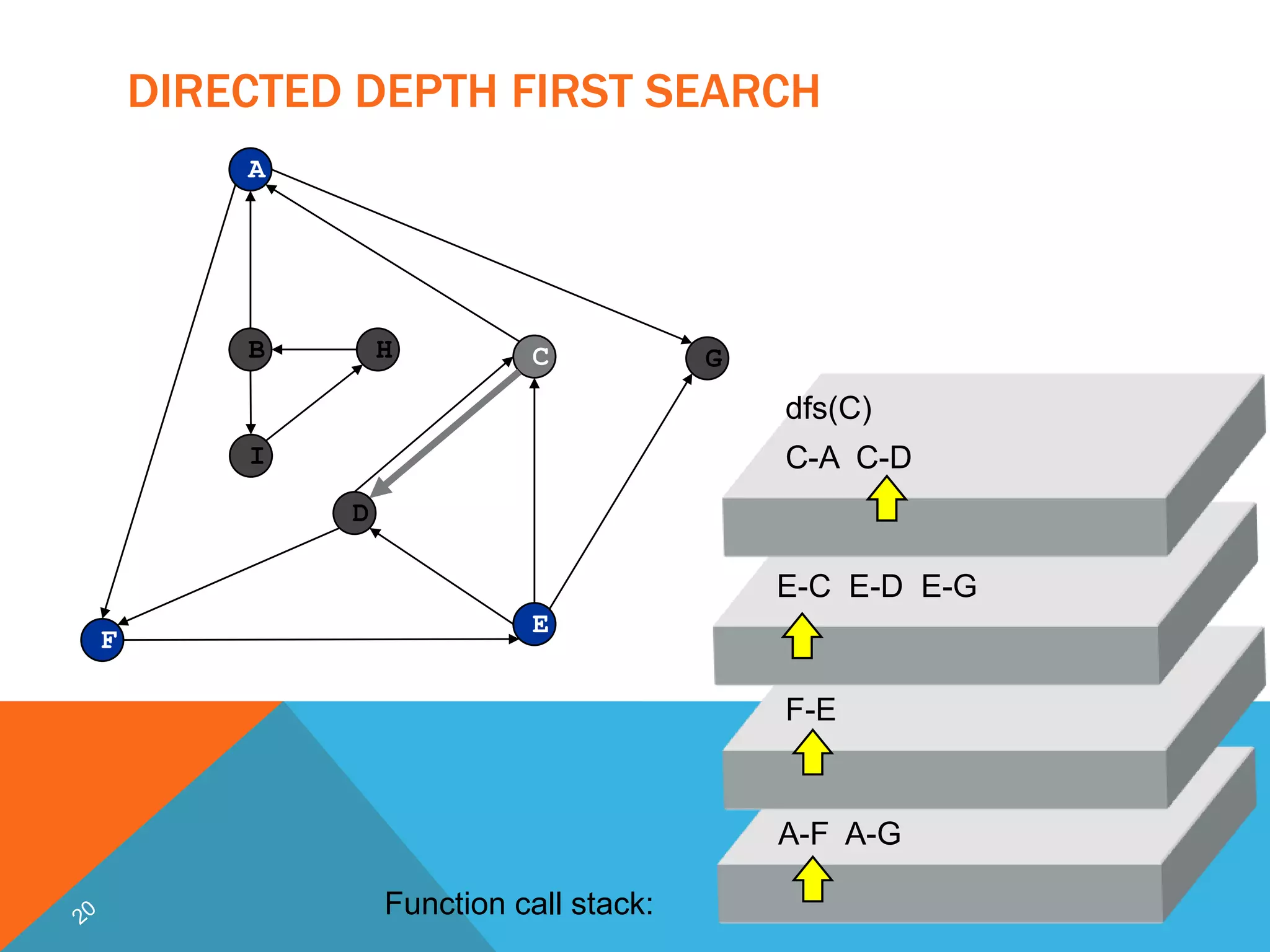 DIRECTED DEPTH FIRST SEARCH

A
B
H
C
G
I
D
F
E

dfs(C)
C-A C-D

E-C E-D E-G

F-E

A-F A-G

Function call stack:

20